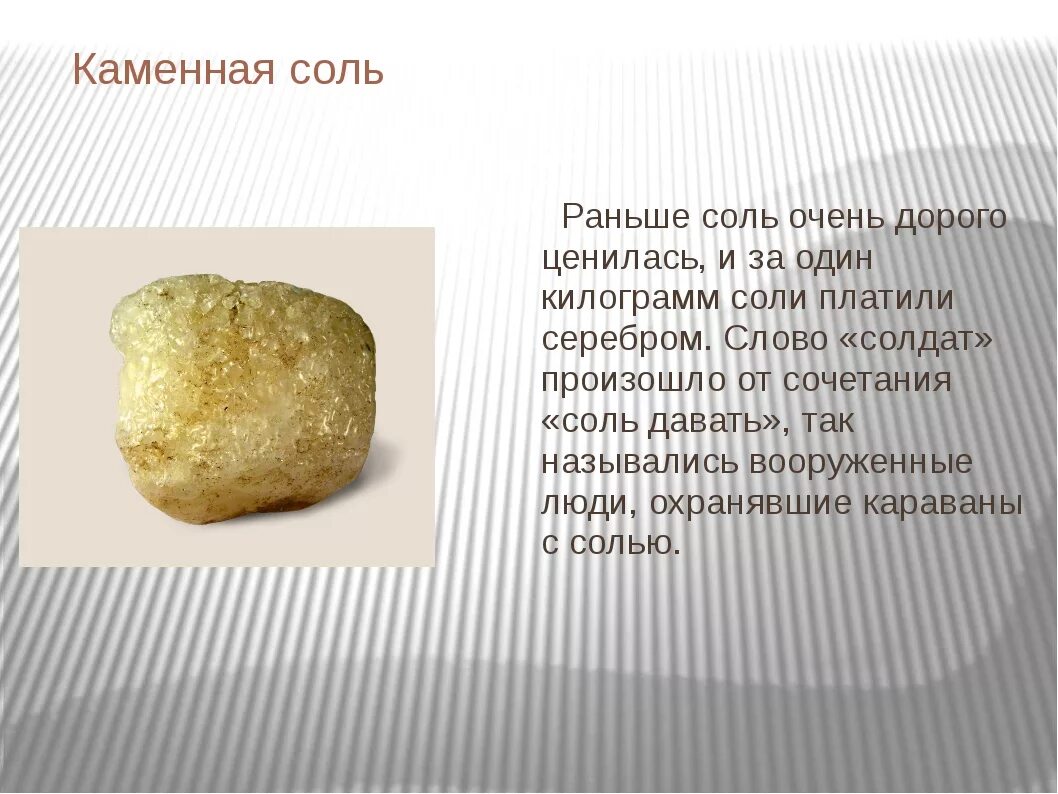 Каменная соль

Раньше соль очень дорого ценилась, и за один килограмм соли платили серебром. Слово «солдат» произошло от сочетания «соль давать», так назывались вооруженные люди, охранявшие караваны с солью.